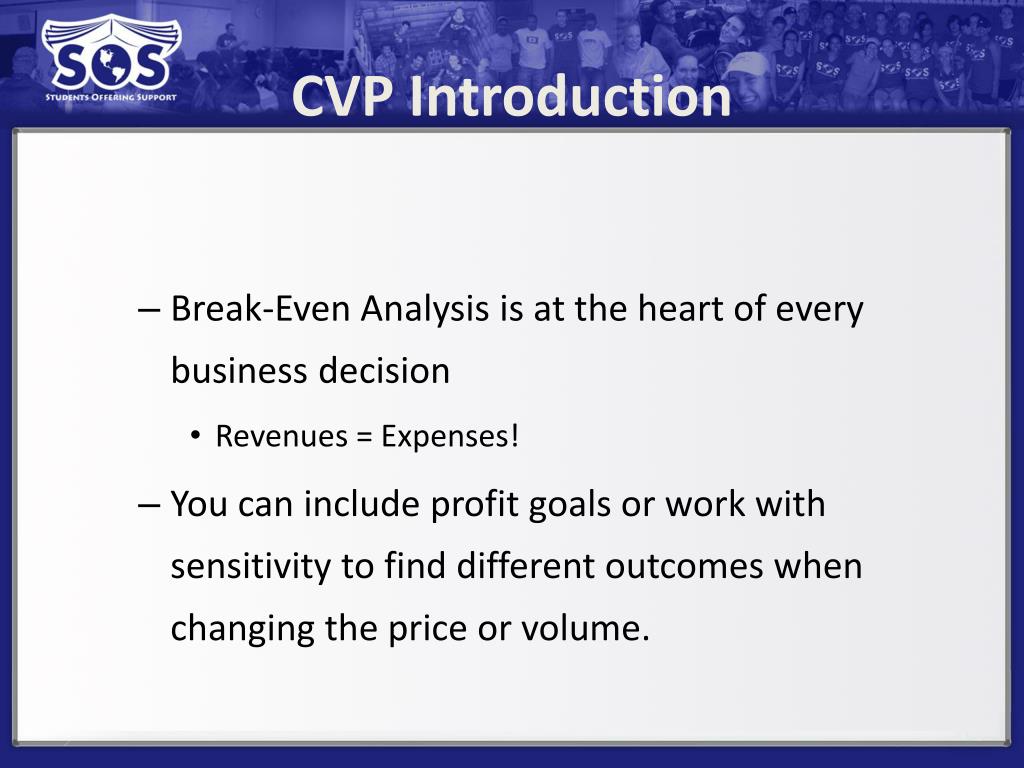 SOS
STUDENTS OFFERING SUPPORT

CVP Introduction

– Break-Even Analysis is at the heart of every business decision

• Revenues = Expenses!

– You can include profit goals or work with sensitivity to find different outcomes when changing the price or volume.